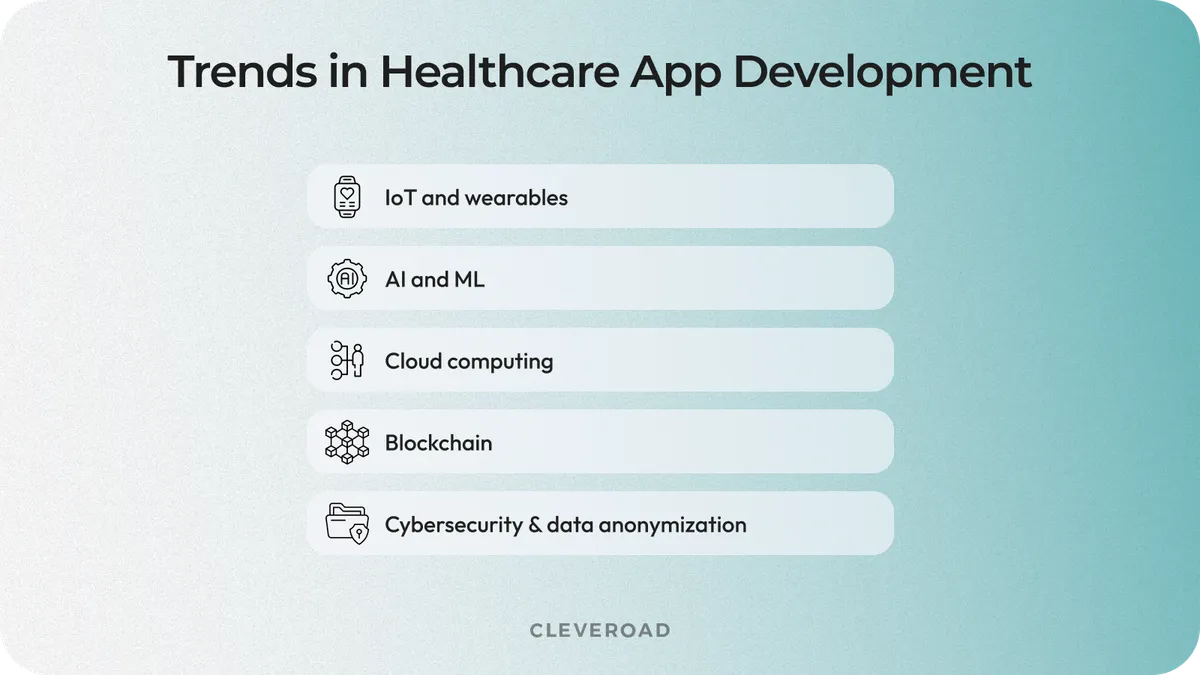 Trends in Healthcare App Development

IoT and wearables

AI

AI and ML

Cloud computing

Blockchain

Cybersecurity & data anonymization

CLEVEROAD